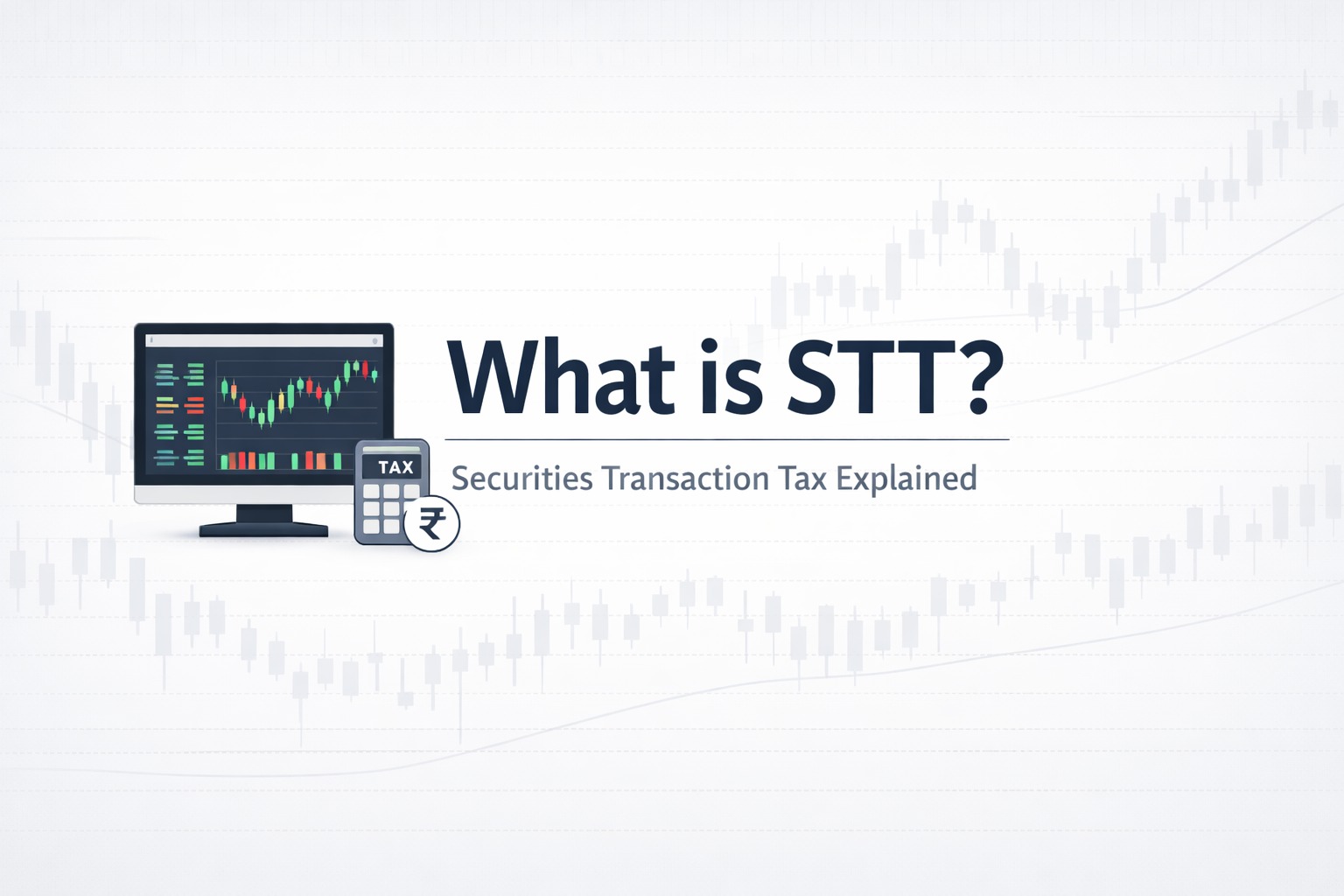 TAX

₹

What is STT?

Securities Transaction Tax Explained